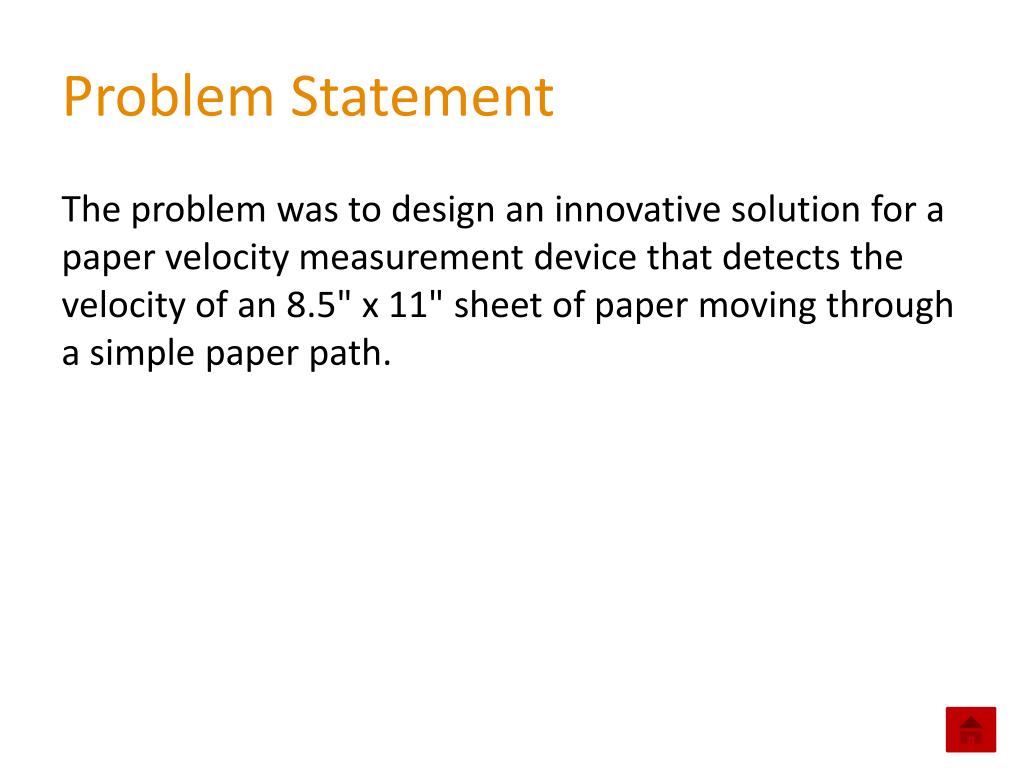 Problem Statement

The problem was to design an innovative solution for a paper velocity measurement device that detects the velocity of an 8.5" x 11" sheet of paper moving through a simple paper path.